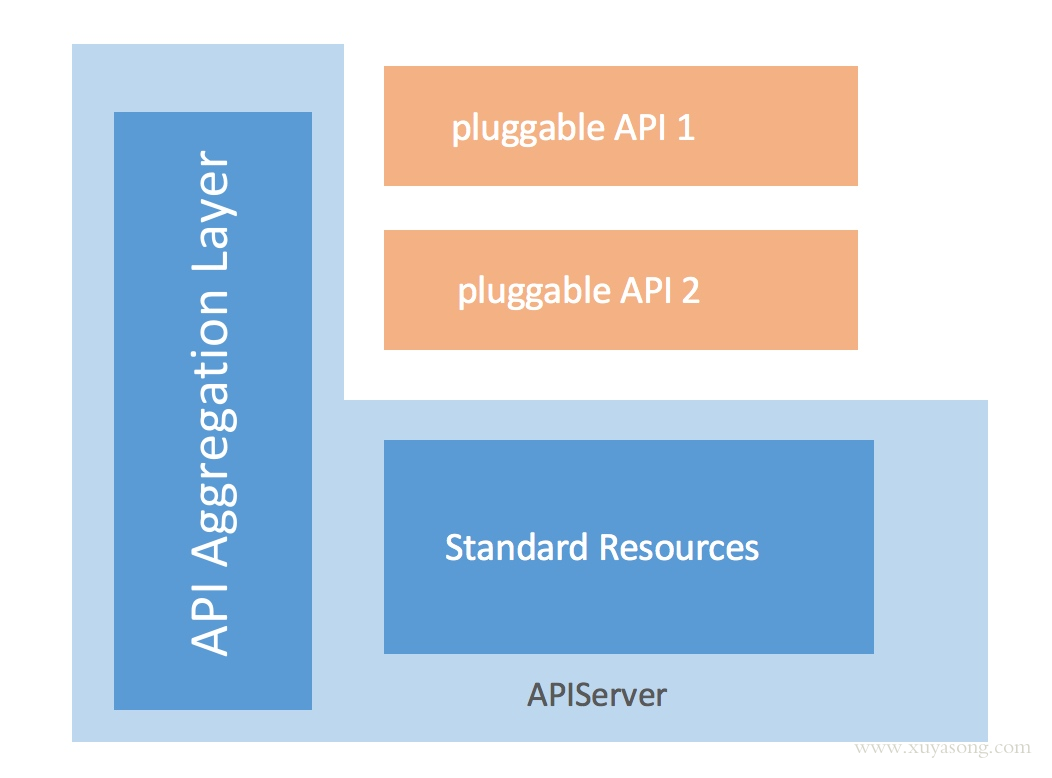 API Aggregation Layer

pluggable API 1

pluggable API 2

Standard Resources

APIServer

www.xuyasong.com